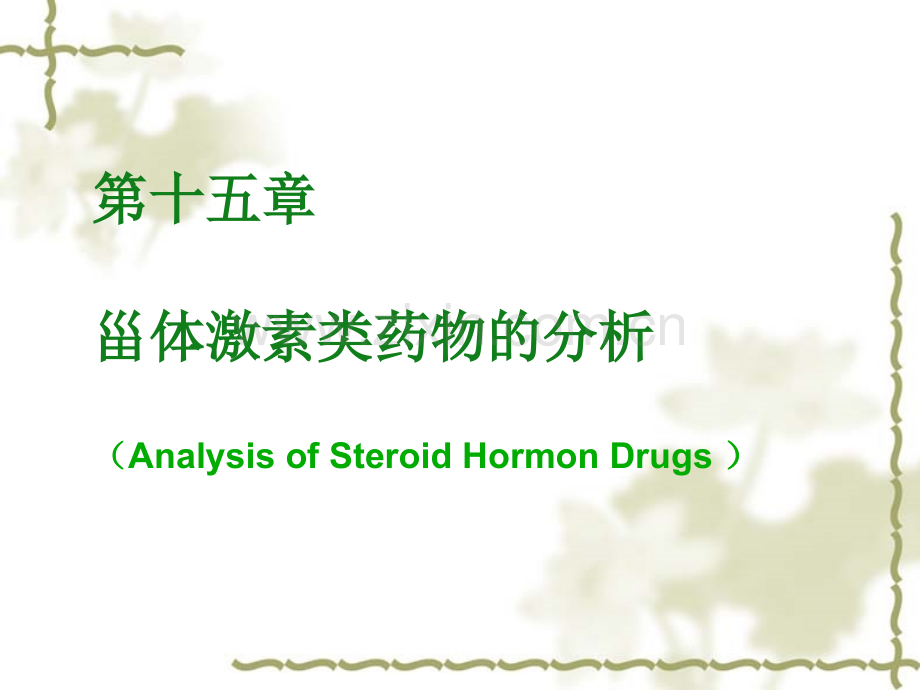 第十五章

甾体激素类药物的分析

（Analysis of Steroid Hormon Drugs ）